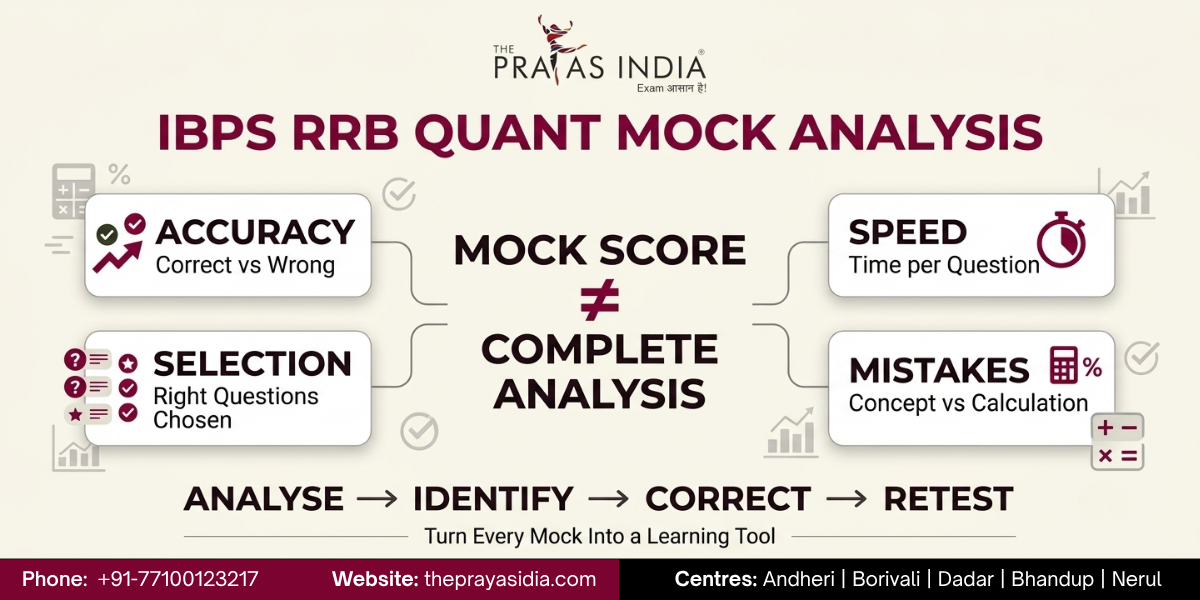 THE PRAYAS INDIA®
Exam आसान है!

IBPS RRB QUANT MOCK ANALYSIS

ACCURACY
Correct vs Wrong

SELECTION
Right Questions Chosen

MOCK SCORE
≠
COMPLETE ANALYSIS

SPEED
Time per Question

MISTAKES
Concept vs Calculation

ANALYSE → IDENTIFY → CORRECT → RETEST
Turn Every Mock Into a Learning Tool

Phone: +91-77100123217 Website: theprayasidia.com Centres: Andheri | Borivali | Dadar | Bhandup | Nerul